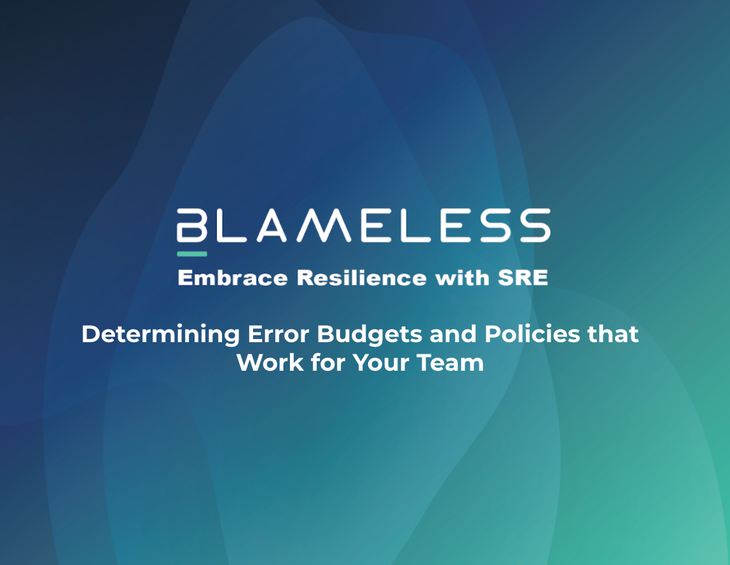 BLAMELESS

Embrace Resilience with SRE

Determining Error Budgets and Policies that Work for Your Team